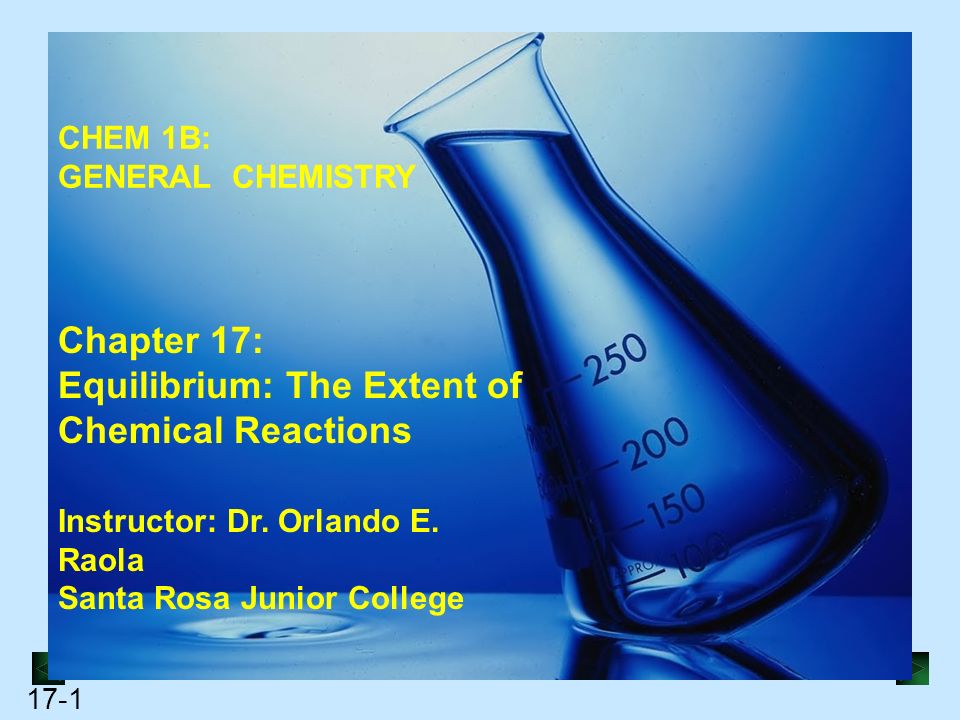 CHEM 1B:
GENERAL CHEMISTRY

Chapter 17:
Equilibrium: The Extent of Chemical Reactions

Instructor: Dr. Orlando E. Raola
Santa Rosa Junior College

250
200
150
100

17-1